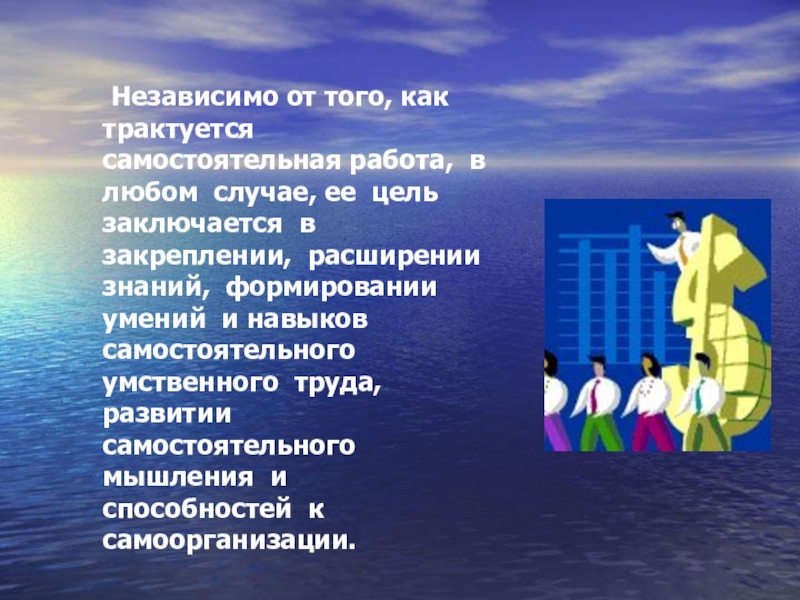 Независимо от того, как трактуется самостоятельная работа, в любом случае, ее цель заключается в закреплении, расширении знаний, формировании умений и навыков самостоятельного умственного труда, развитии самостоятельного мышления и способностей к самоорганизации.